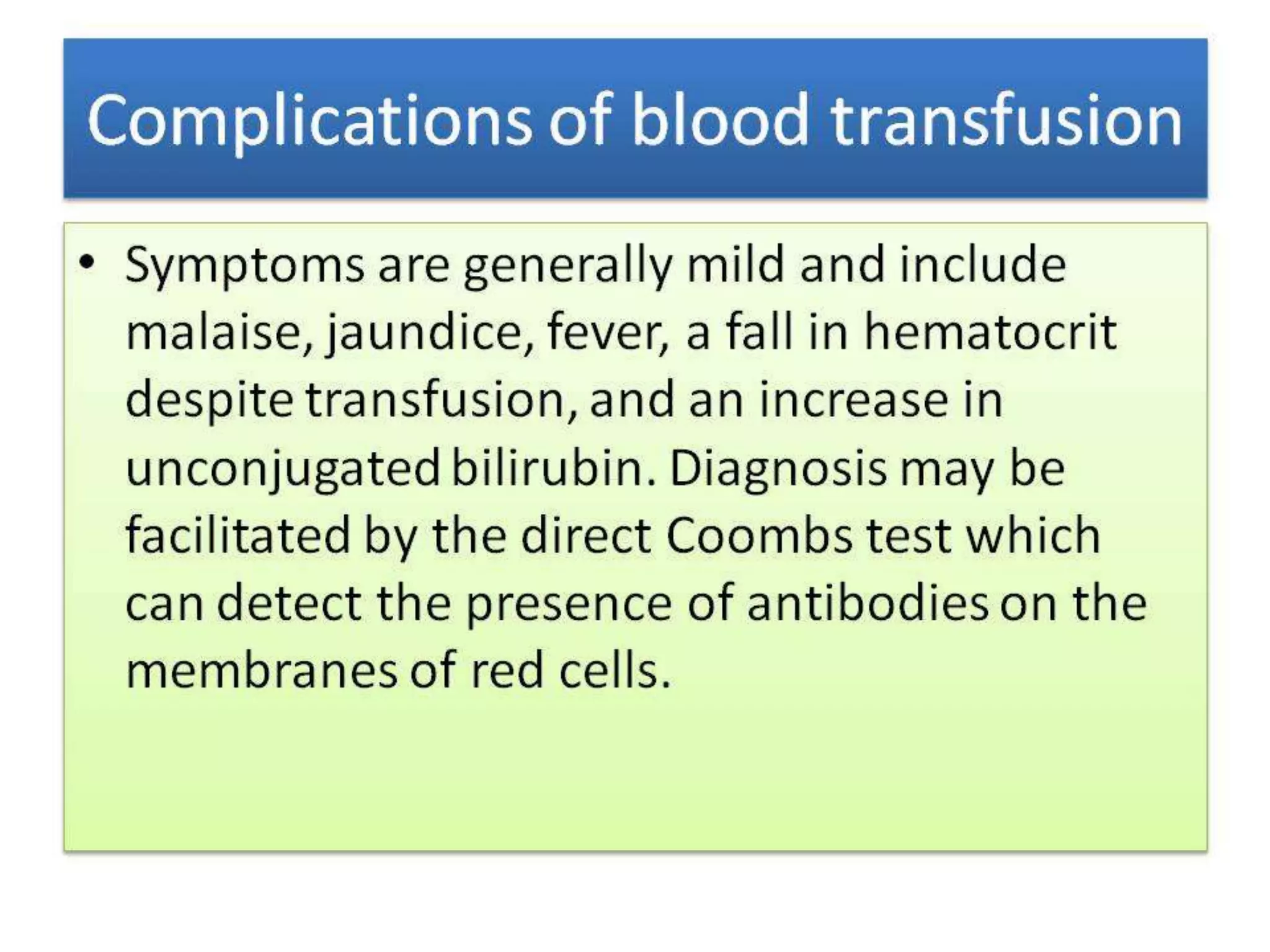 Complications of blood transfusion

• Symptoms are generally mild and include malaise, jaundice, fever, a fall in hematocrit despite transfusion, and an increase in unconjugated bilirubin. Diagnosis may be facilitated by the direct Coombs test which can detect the presence of antibodies on the membranes of red cells.